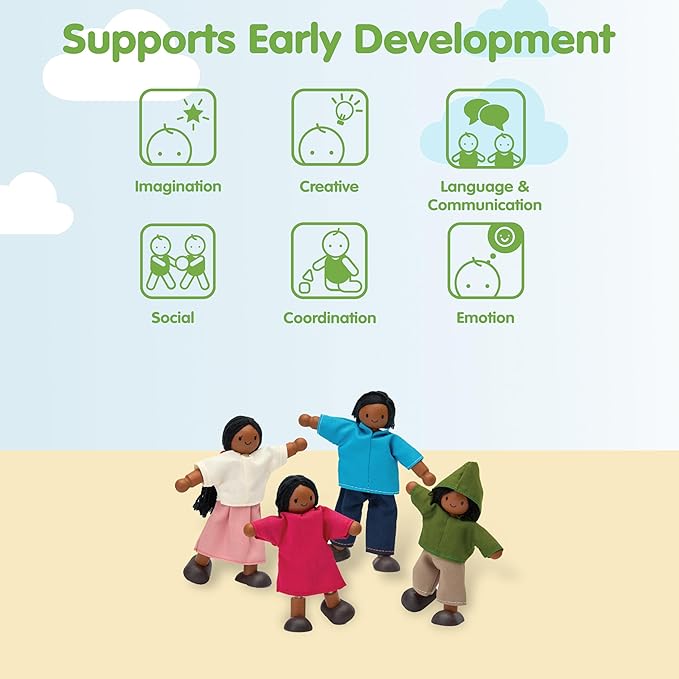 Supports Early Development

Imagination

Creative

Language & Communication

Social

Coordination

Emotion